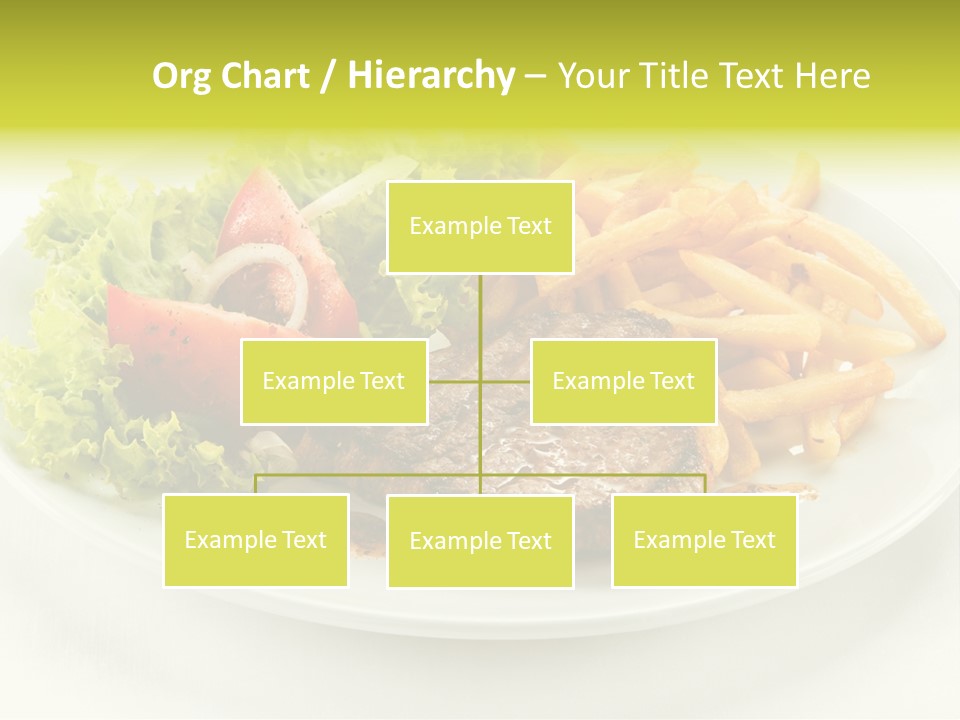 Org Chart / Hierarchy – Your Title Text Here

Example Text

Example Text

Example Text

Example Text

Example Text

Example Text